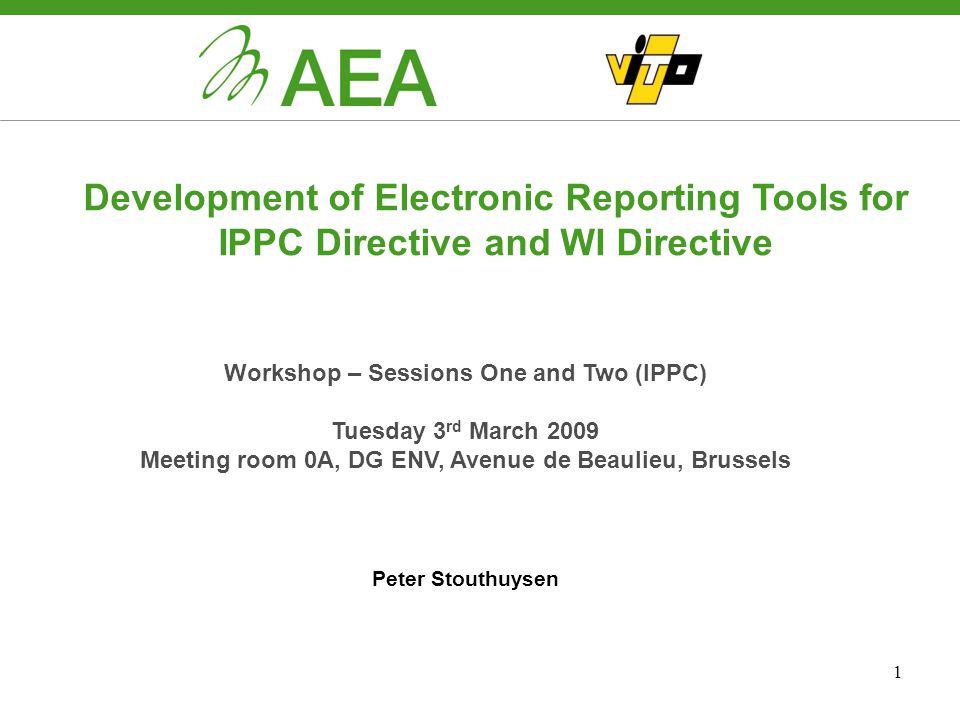 AEA

VITO

Development of Electronic Reporting Tools for IPPC Directive and WI Directive

Workshop – Sessions One and Two (IPPC)

Tuesday 3$^{rd}$ March 2009
Meeting room 0A, DG ENV, Avenue de Beaulieu, Brussels

Peter Stouthuysen

1